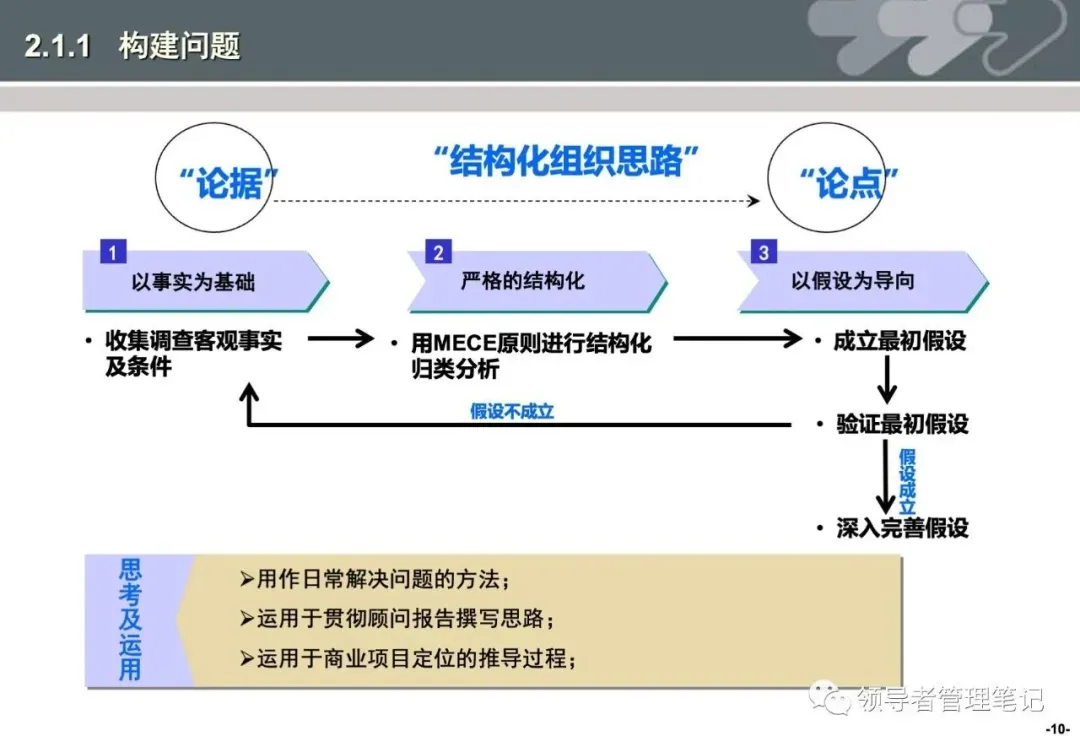 2.1.1 构建问题

“论据”

“结构化组织思路”

“论点”

1 以事实为基础

2 严格的结构化

3 以假设为导向

• 收集调查客观事实及条件

• 用MECE原则进行结构化归类分析

• 成立最初假设

假设不成立

• 验证最初假设

假设成立

• 深入完善假设

思考及运用

➢用作日常解决问题的方法；

➢运用于贯彻顾问报告撰写思路；

➢运用于商业项目定位的推导过程；

领导者管理笔记

-10-